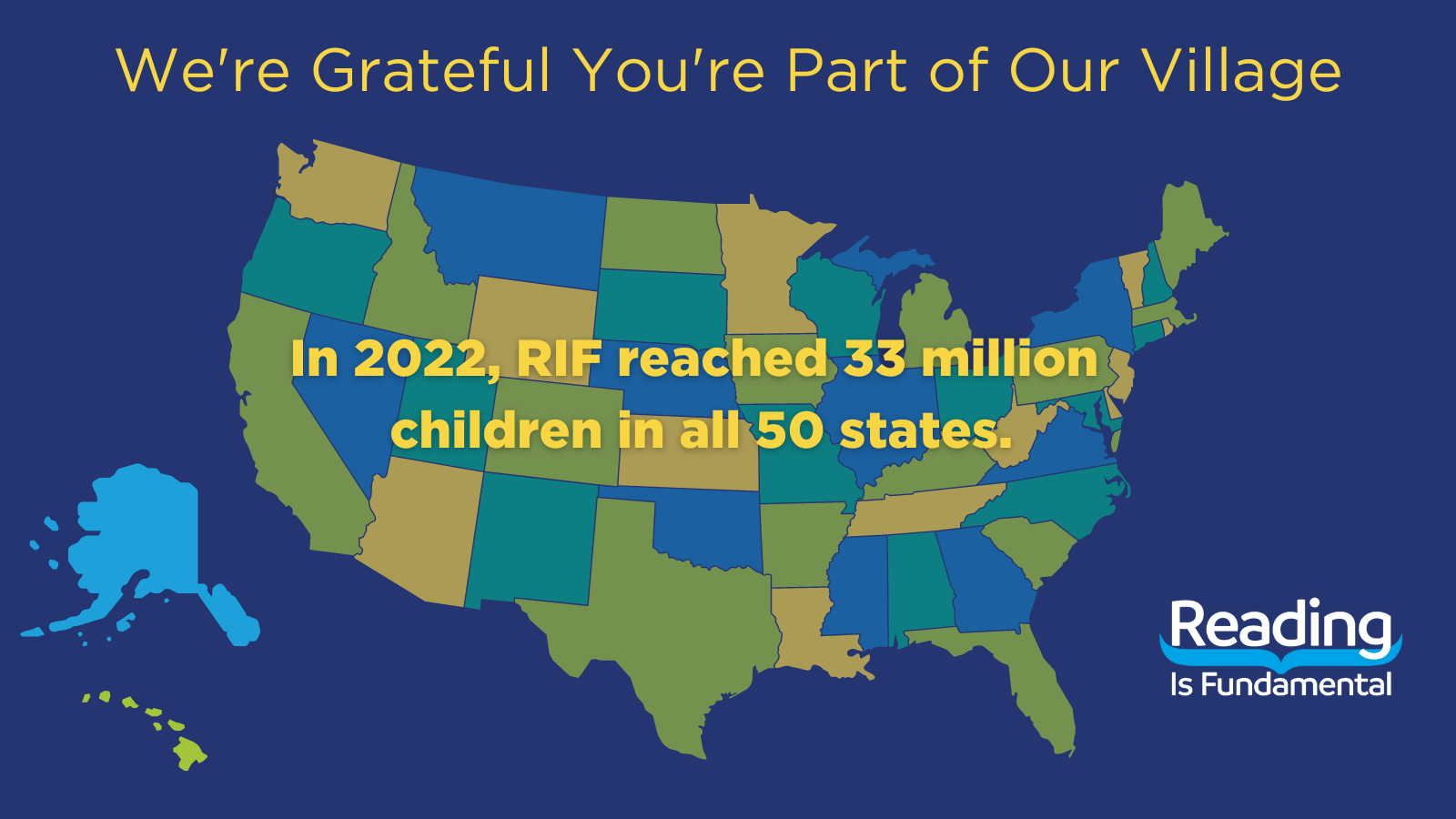 We're Grateful You're Part of Our Village

In 2022, RIF reached 33 million children in all 50 states.

Reading
Is Fundamental